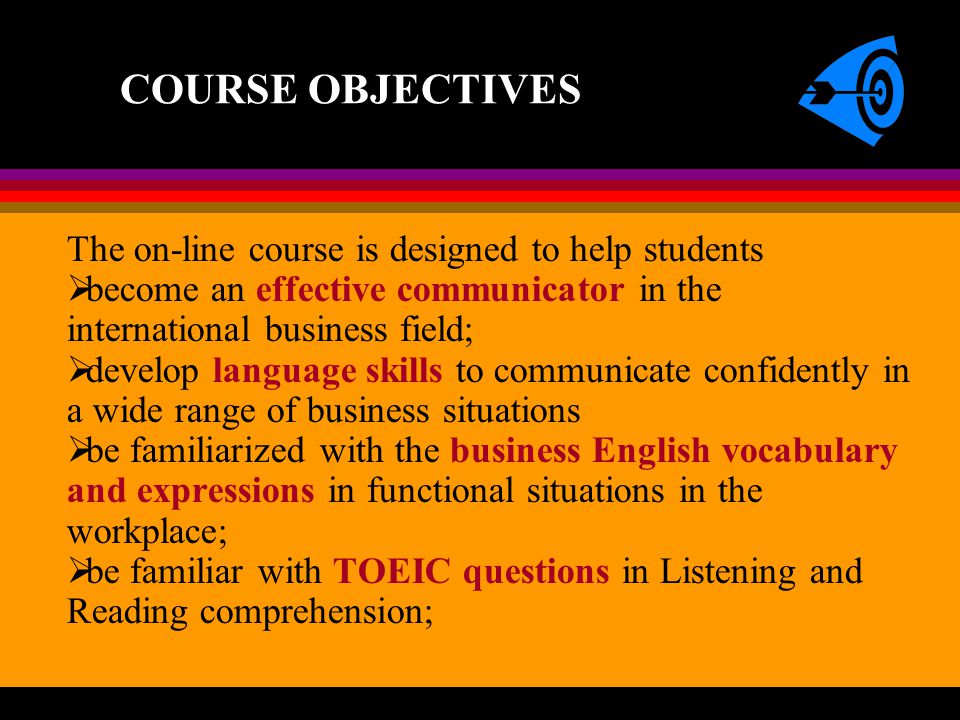 COURSE OBJECTIVES

The on-line course is designed to help students
➢become an effective communicator in the international business field;
➢develop language skills to communicate confidently in a wide range of business situations
➢be familiarized with the business English vocabulary and expressions in functional situations in the workplace;
➢be familiar with TOEIC questions in Listening and Reading comprehension;